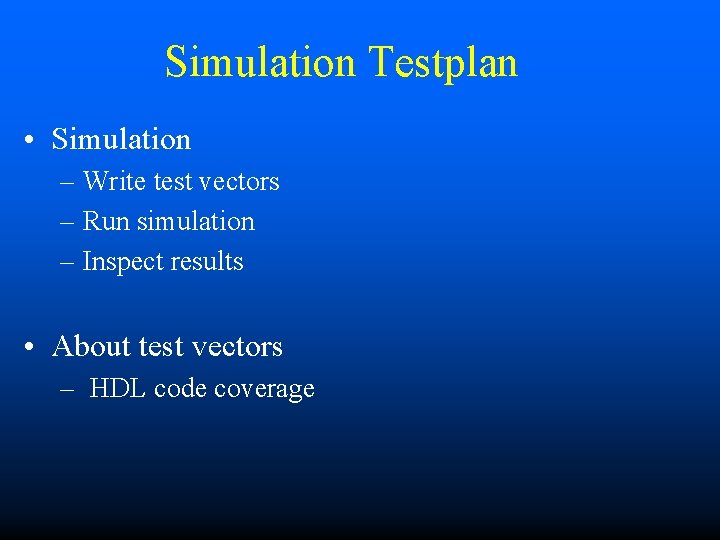 Simulation Testplan

• Simulation
– Write test vectors
– Run simulation
– Inspect results

• About test vectors
– HDL code coverage